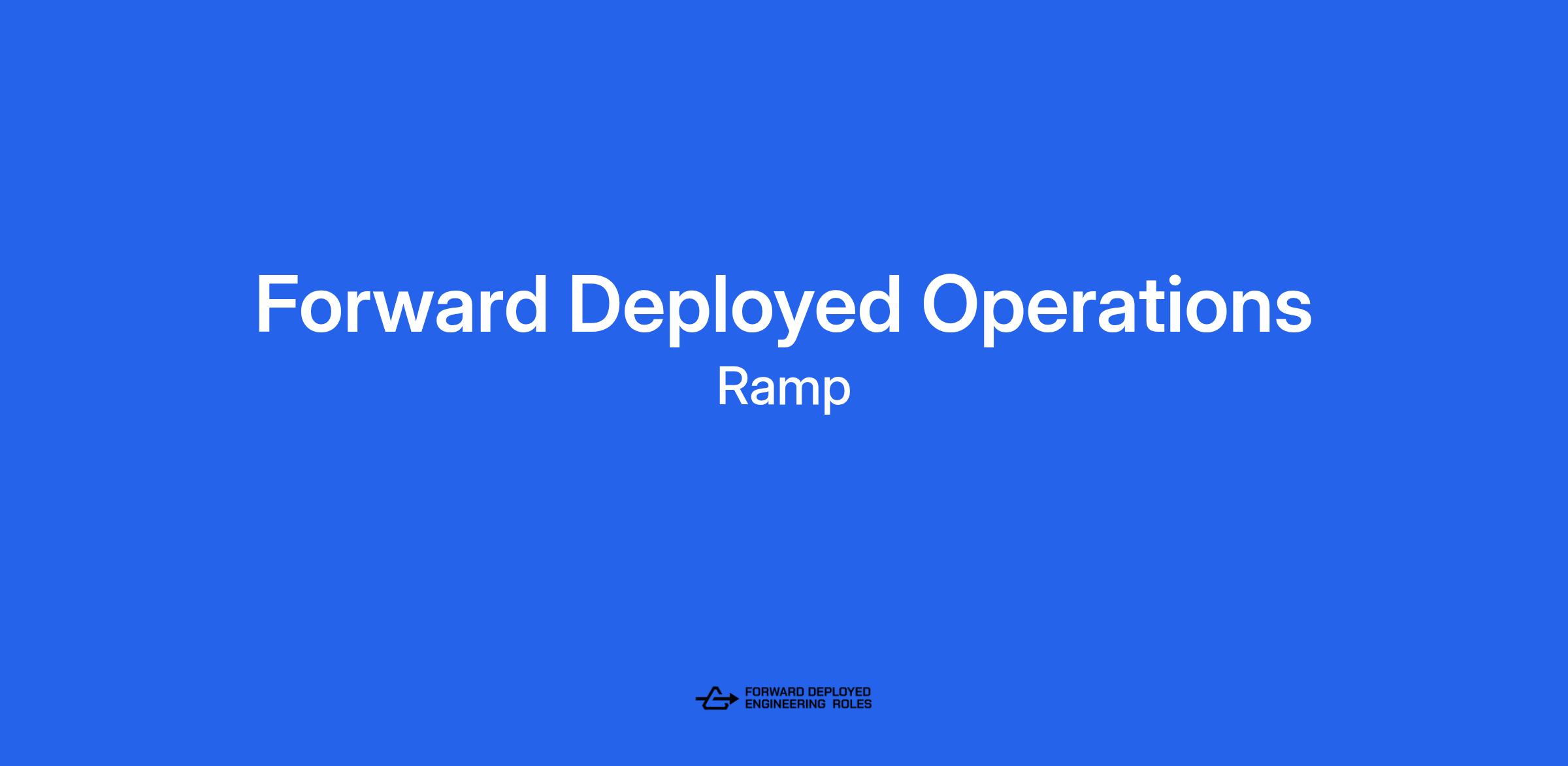 Forward Deployed Operations

Ramp

FORWARD DEPLOYED
ENGINEERING ROLES